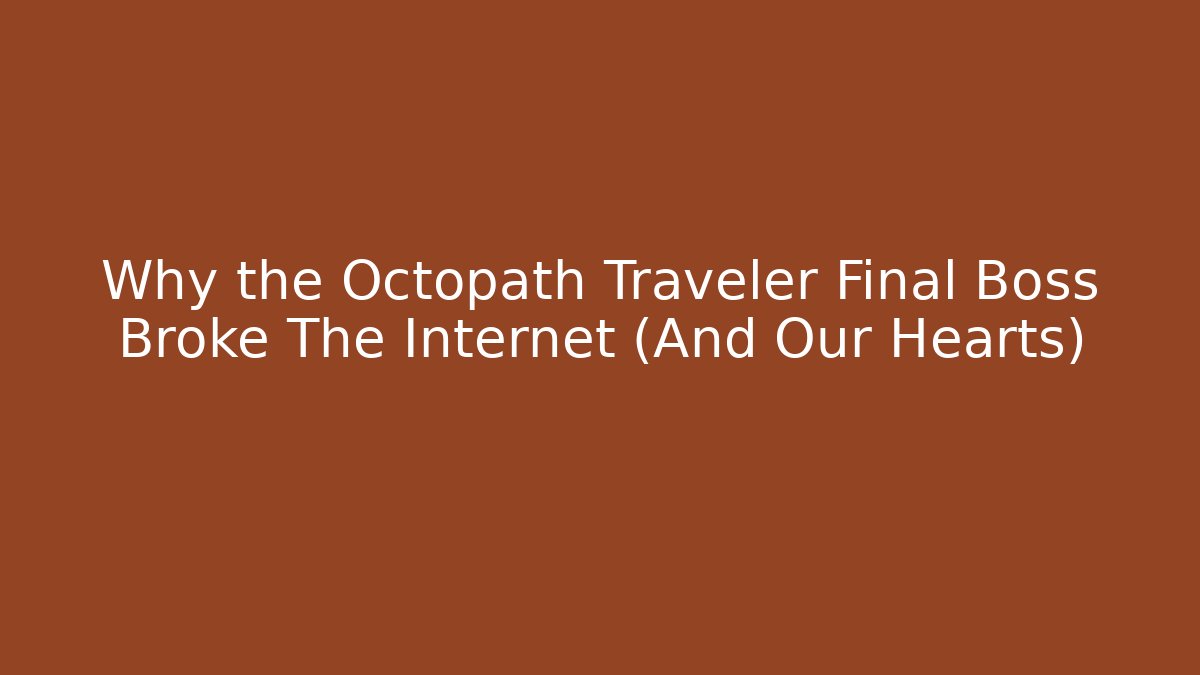 Why the Octopath Traveler Final Boss Broke The Internet (And Our Hearts)